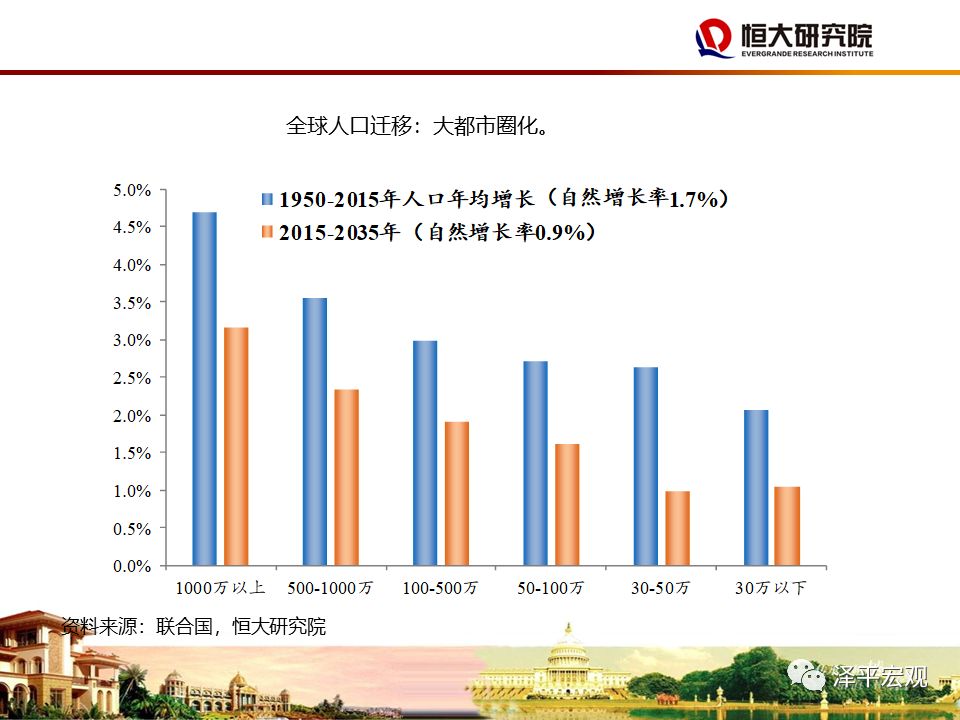 恒大研究院
EVERGRANDE RESEARCH INSTITUTE

全球人口迁移：大都市圈化。

1950-2015年人口年均增长（自然增长率1.7%）
2015-2035年（自然增长率0.9%）

5.0%
4.5%
4.0%
3.5%
3.0%
2.5%
2.0%
1.5%
1.0%
0.5%
0.0%

1000万以上
500-1000万
100-500万
50-100万
30-50万
30万以下

资料来源：联合国，恒大研究院

泽平宏观